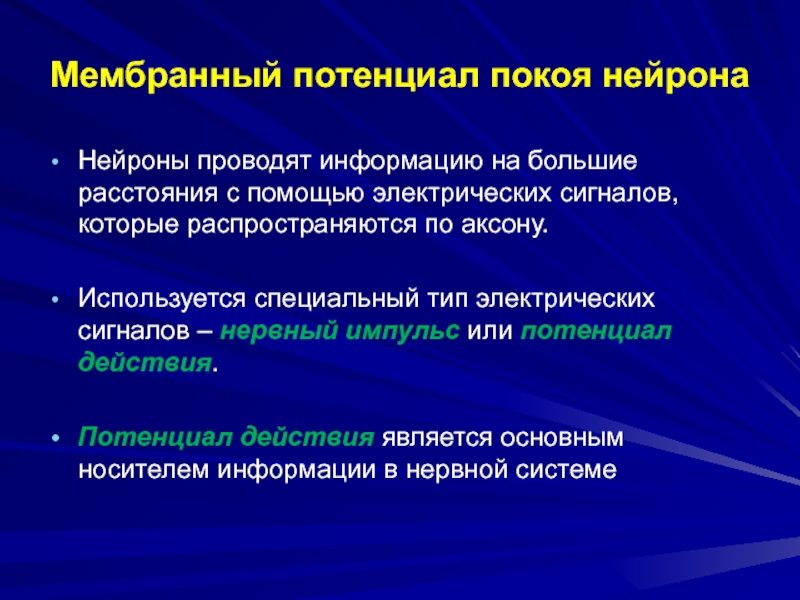 Мембранный потенциал покоя нейрона

• Нейроны проводят информацию на большие расстояния с помощью электрических сигналов, которые распространяются по аксону.

• Используется специальный тип электрических сигналов – нервный импульс или потенциал действия.

• Потенциал действия является основным носителем информации в нервной системе